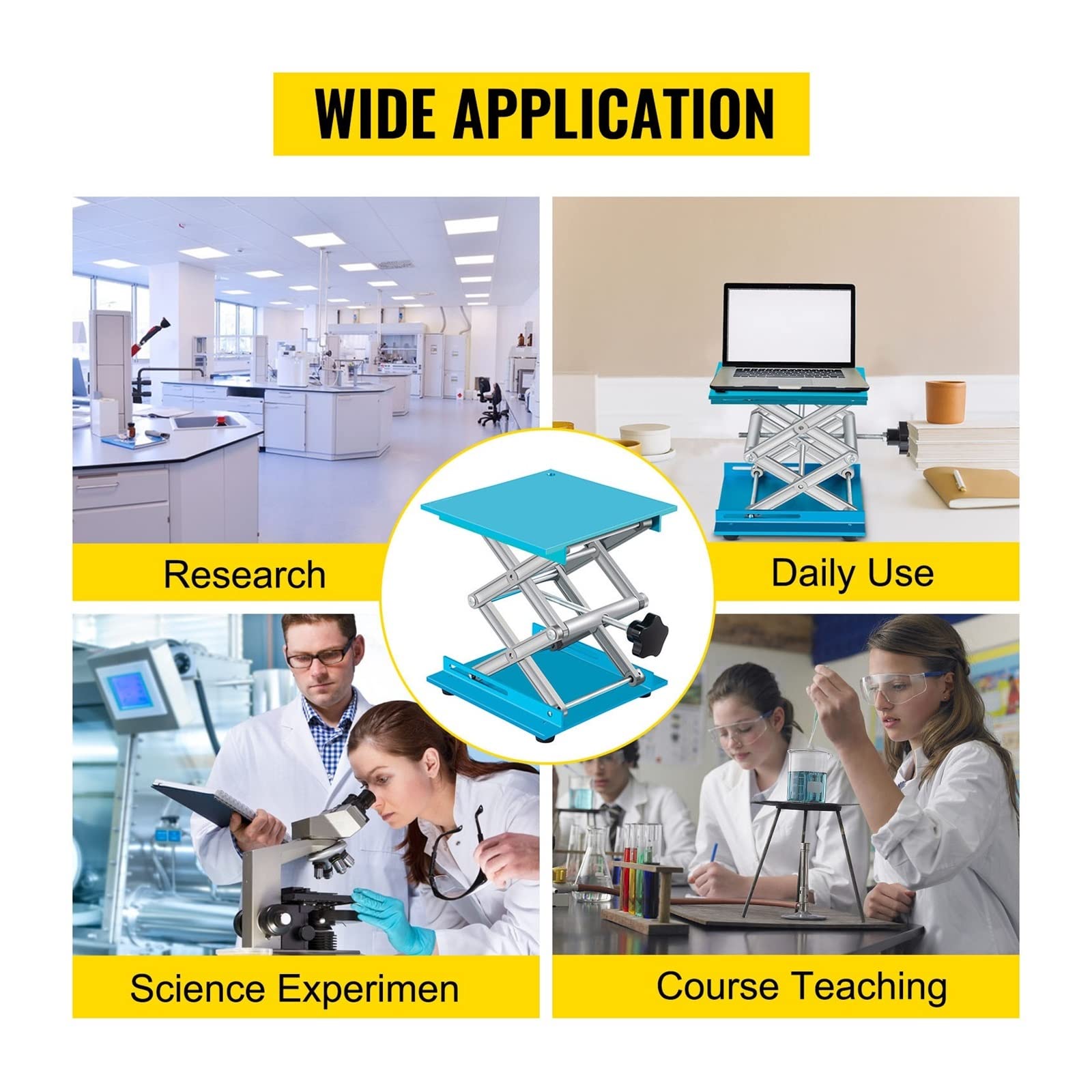 WIDE APPLICATION

Research

Daily Use

Science Experimen

Course Teaching